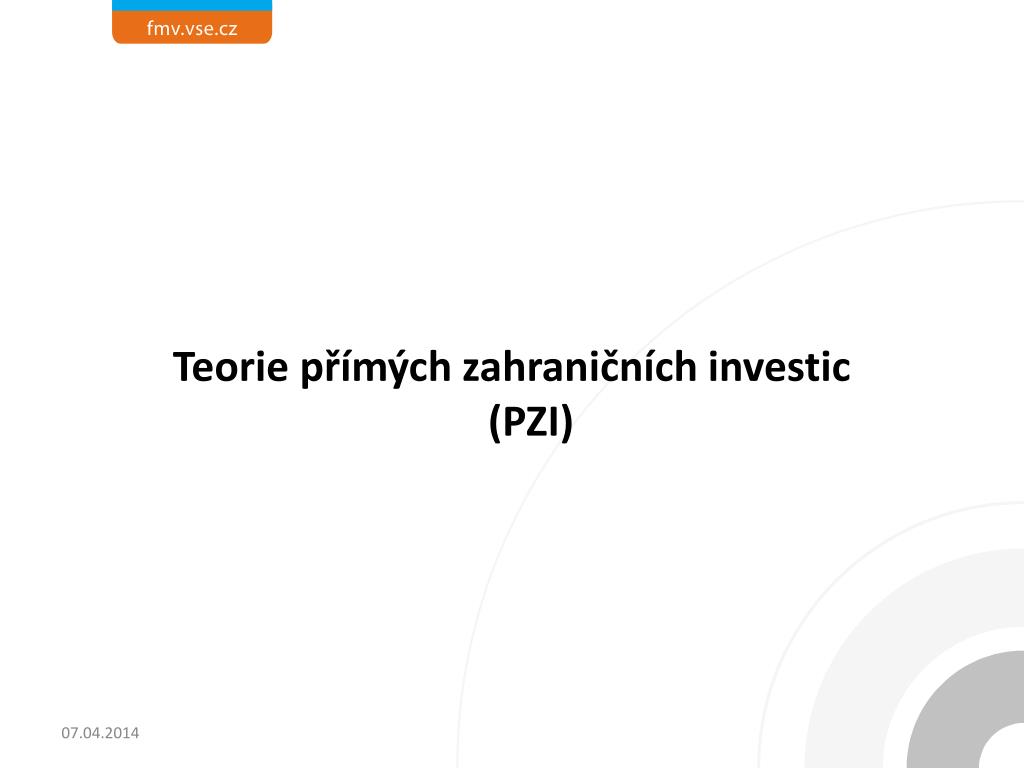 fmv.vse.cz

Teorie přímých zahraničních investic (PZI)

07.04.2014